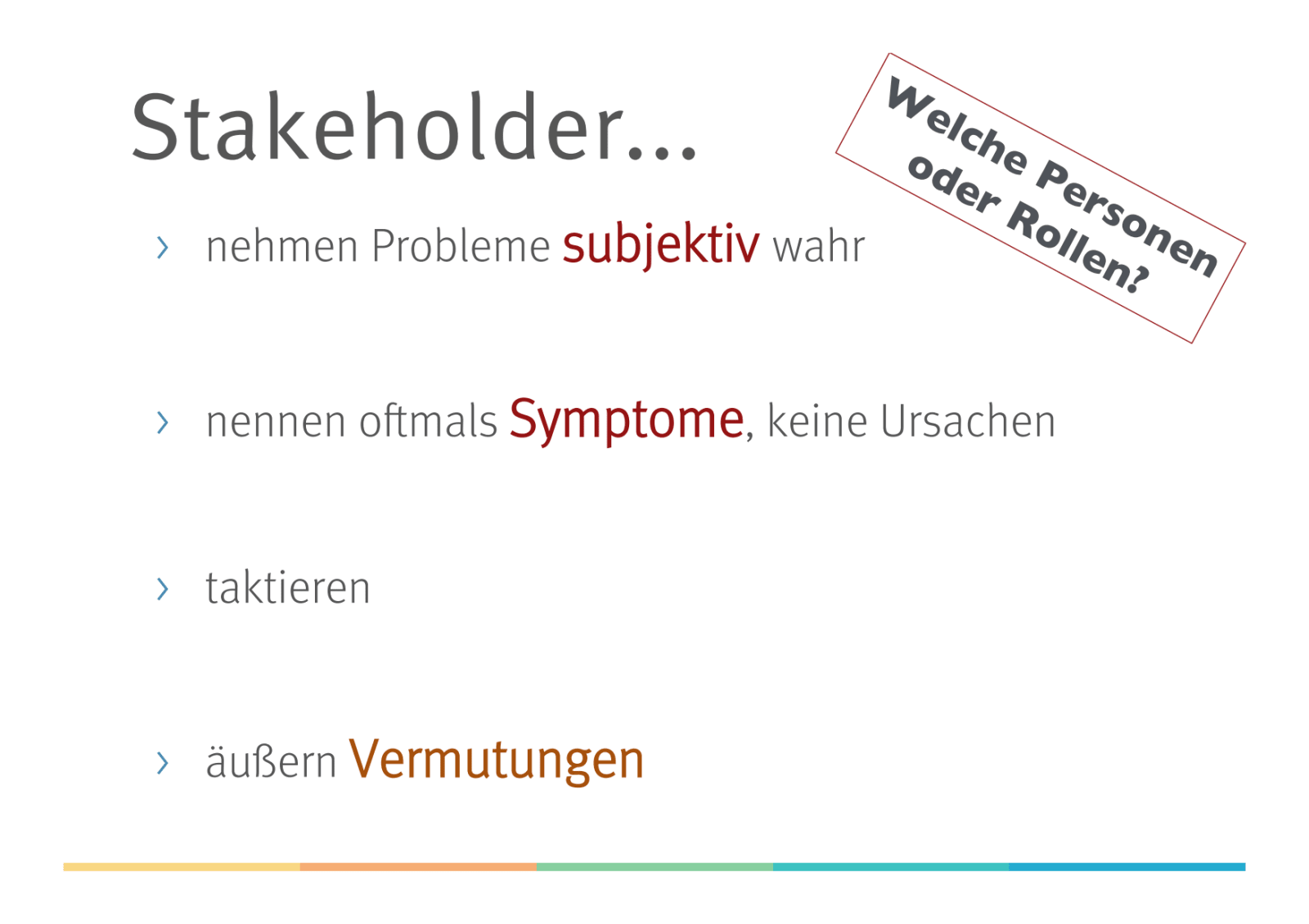 Stakeholder...

Welche Personen oder Rollen?

› nehmen Probleme subjektiv wahr

› nennen oftmals Symptome, keine Ursachen

› taktieren

› äußern Vermutungen